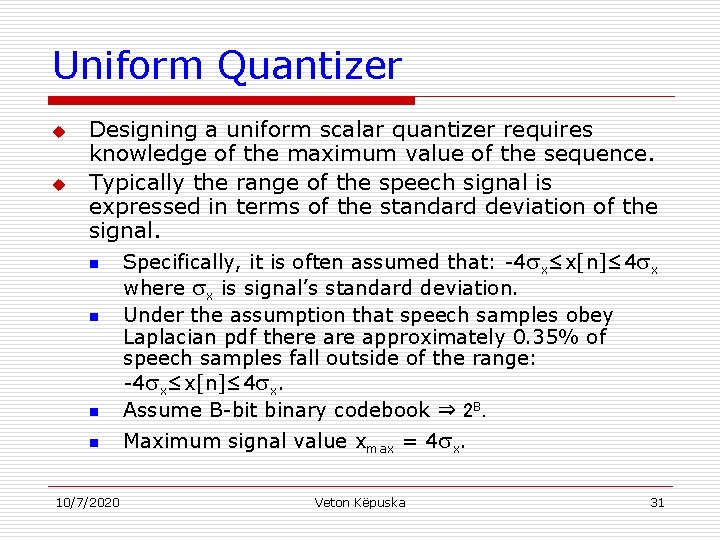 Uniform Quantizer

Designing a uniform scalar quantizer requires knowledge of the maximum value of the sequence.

Typically the range of the speech signal is expressed in terms of the standard deviation of the signal.

Specifically, it is often assumed that: $-4\sigma_x \leq x[n] \leq 4\sigma_x$ where $\sigma_x$ is signal's standard deviation.

Under the assumption that speech samples obey Laplacian pdf there are approximately 0.35% of speech samples fall outside of the range: $-4\sigma_x \leq x[n] \leq 4\sigma_x$.

Assume B-bit binary codebook $\Rightarrow 2^B$.

Maximum signal value $x_{max} = 4\sigma_x$.

10/7/2020 Veton Këpuska 31